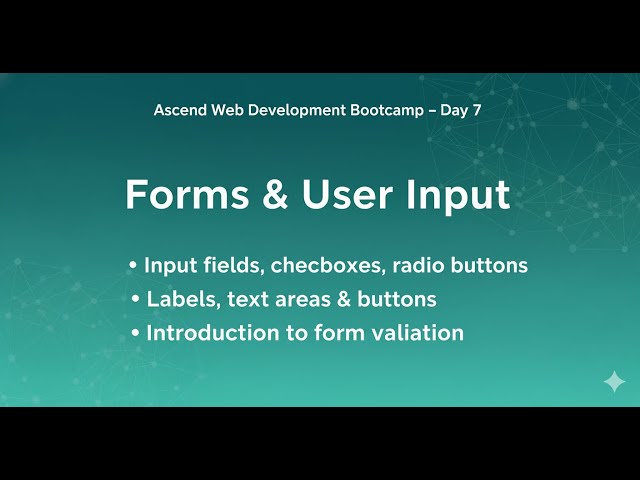 Ascend Web Development Bootcamp – Day 7

Forms & User Input

• Input fields, checboxes, radio buttons
• Labels, text areas & buttons
• Introduction to form valiation